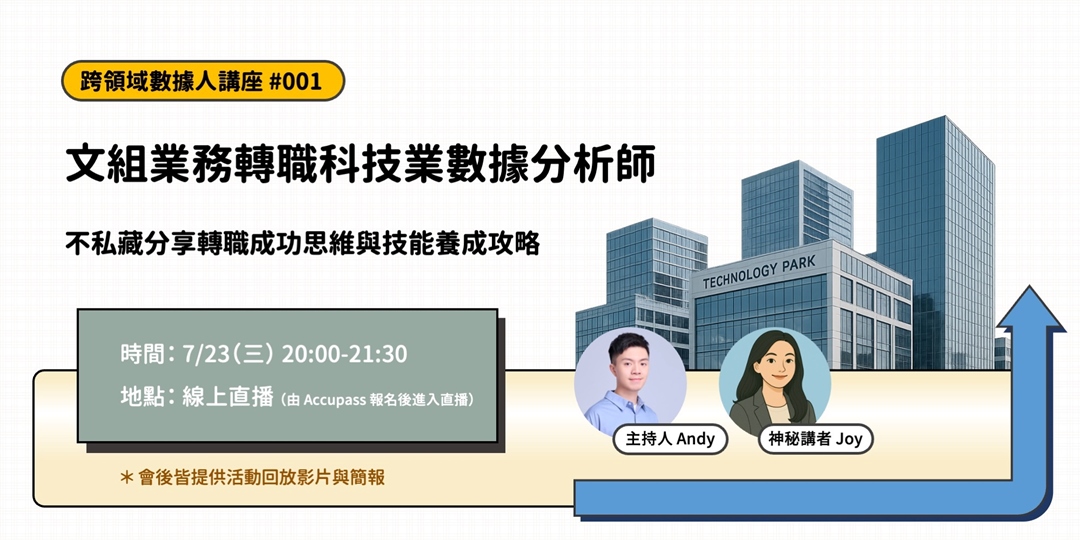 跨領域數據人講座 #001

文組業務轉職科技業數據分析師

不私藏分享轉職成功思維與技能養成攻略

TECHNOLOGY PARK

時間：7/23（三）20:00-21:30

地點：線上直播（由 Accupass 報名後進入直播）

主持人 Andy

神秘講者 Joy

＊會後皆提供活動回放影片與簡報